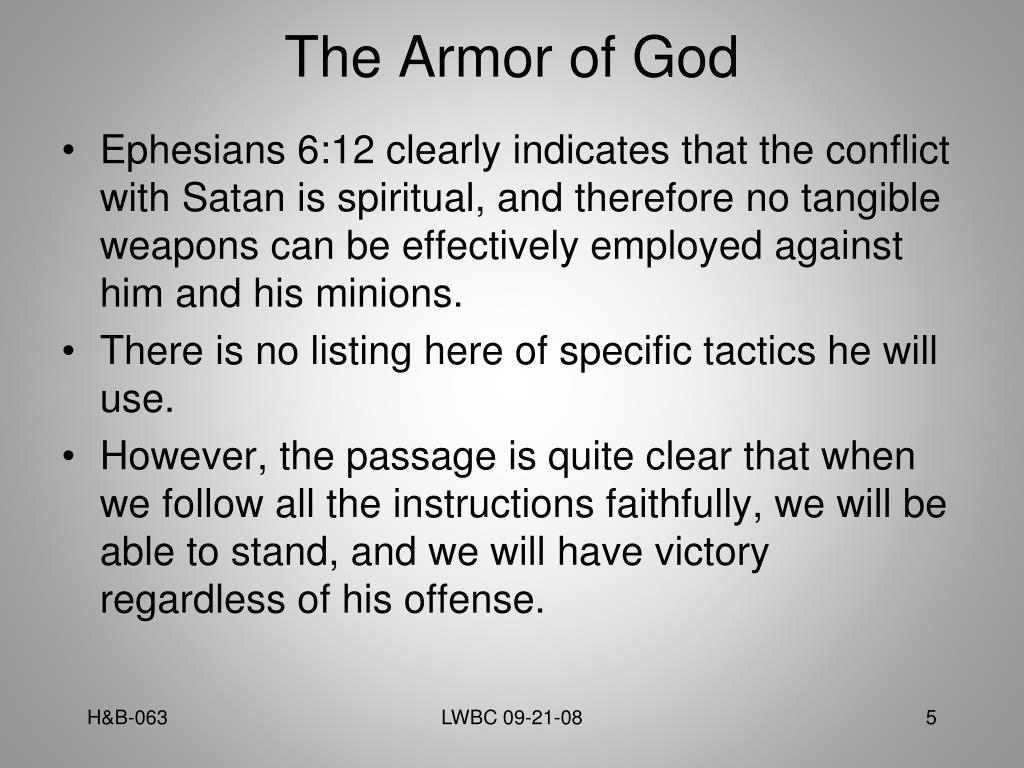 The Armor of God

• Ephesians 6:12 clearly indicates that the conflict with Satan is spiritual, and therefore no tangible weapons can be effectively employed against him and his minions.
• There is no listing here of specific tactics he will use.
• However, the passage is quite clear that when we follow all the instructions faithfully, we will be able to stand, and we will have victory regardless of his offense.

H&B-063

LWBC 09-21-08

5